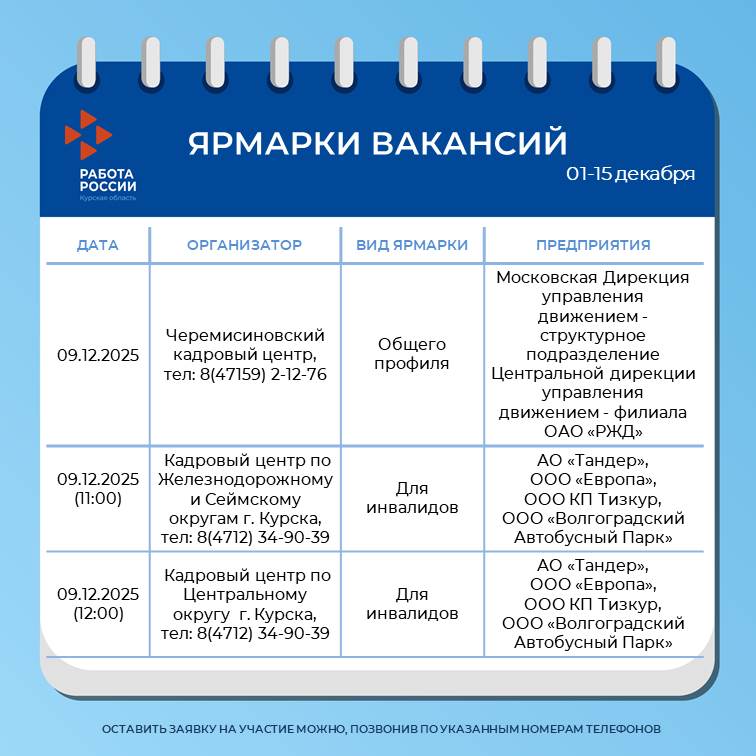 РАБОТА РОССИИ
Курская область

ЯРМАРКИ ВАКАНСИЙ
01-15 декабря

| ДАТА | ОРГАНИЗАТОР | ВИД ЯРМАРКИ | ПРЕДПРИЯТИЯ |
|---|---|---|---|
| 09.12.2025 | Черемисиновский кадровый центр, тел: 8(47159) 2-12-76 | Общего профиля | Московская Дирекция управления движением - структурное подразделение Центральной дирекции управления движением - филиала ОАО «РЖД» |
| 09.12.2025 (11:00) | Кадровый центр по Железнодорожному и Сеймскому округам г. Курска, тел: 8(4712) 34-90-39 | Для инвалидов | АО «Тандер», ООО «Европа», ООО КП Тизкур, ООО «Волгоградский Автобусный Парк» |
| 09.12.2025 (12:00) | Кадровый центр по Центральному округу г. Курска, тел: 8(4712) 34-90-39 | Для инвалидов | АО «Тандер», ООО «Европа», ООО КП Тизкур, ООО «Волгоградский Автобусный Парк» |

ОСТАВИТЬ ЗАЯВКУ НА УЧАСТИЕ МОЖНО, ПОЗВОНИВ ПО УКАЗАННЫМ НОМЕРАМ ТЕЛЕФОНОВ